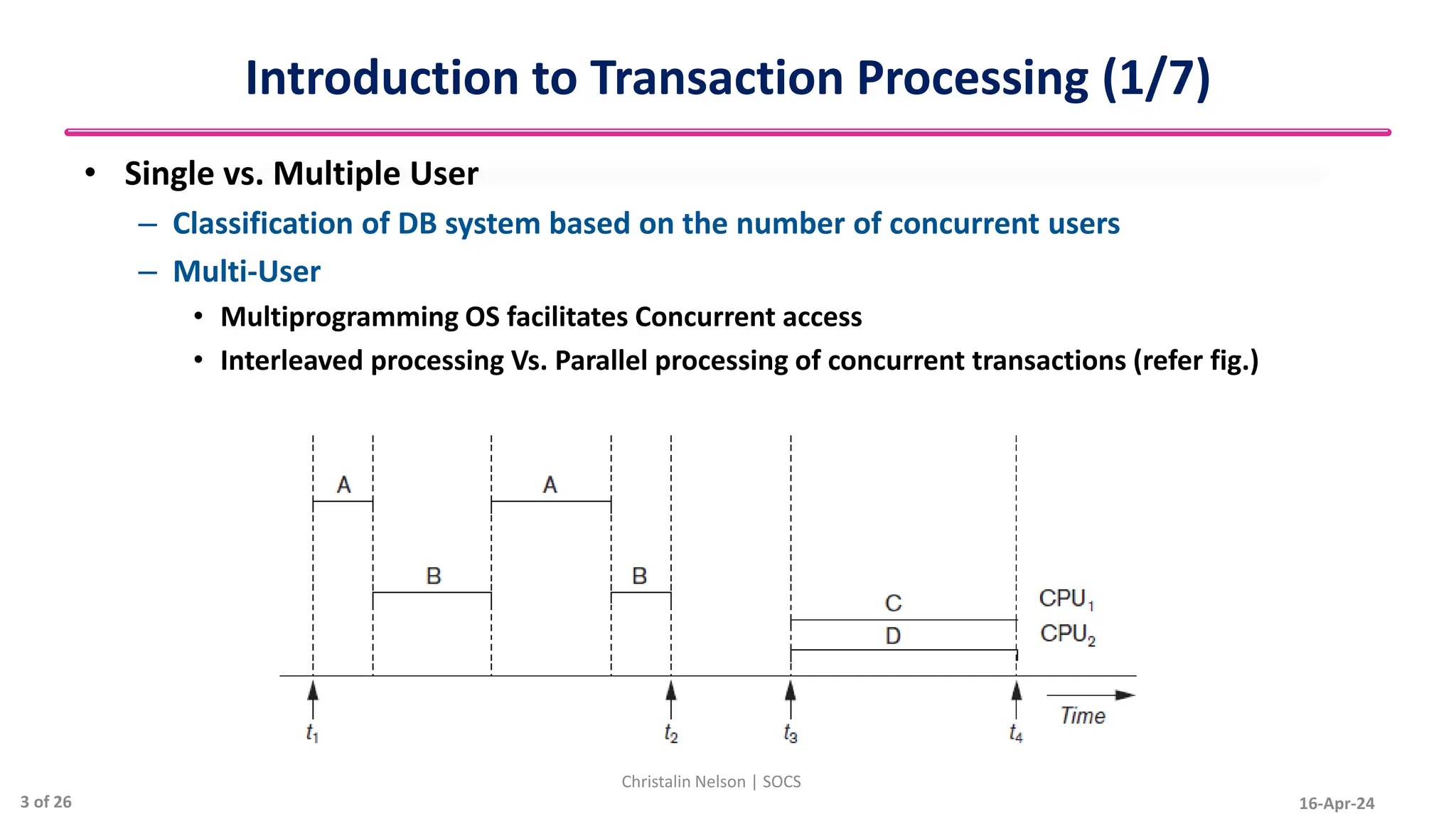 Introduction to Transaction Processing (1/7)

• Single vs. Multiple User
– Classification of DB system based on the number of concurrent users
– Multi-User
• Multiprogramming OS facilitates Concurrent access
• Interleaved processing Vs. Parallel processing of concurrent transactions (refer fig.)

A A B B C D $CPU_1$ $CPU_2$ $t_1$ $t_2$ $t_3$ $t_4$ Time

Christalin Nelson | SOCS
3 of 26
16-Apr-24